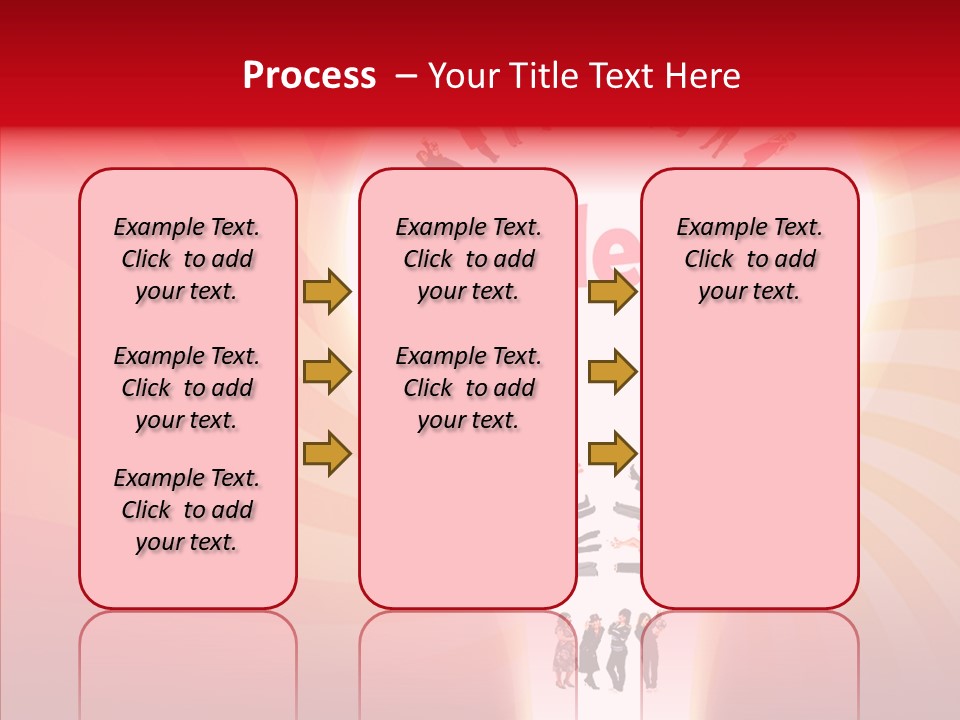 Process – Your Title Text Here

Example Text. Click to add your text.

Example Text. Click to add your text.

Example Text. Click to add your text.

Example Text. Click to add your text.

Example Text. Click to add your text.

Example Text. Click to add your text.